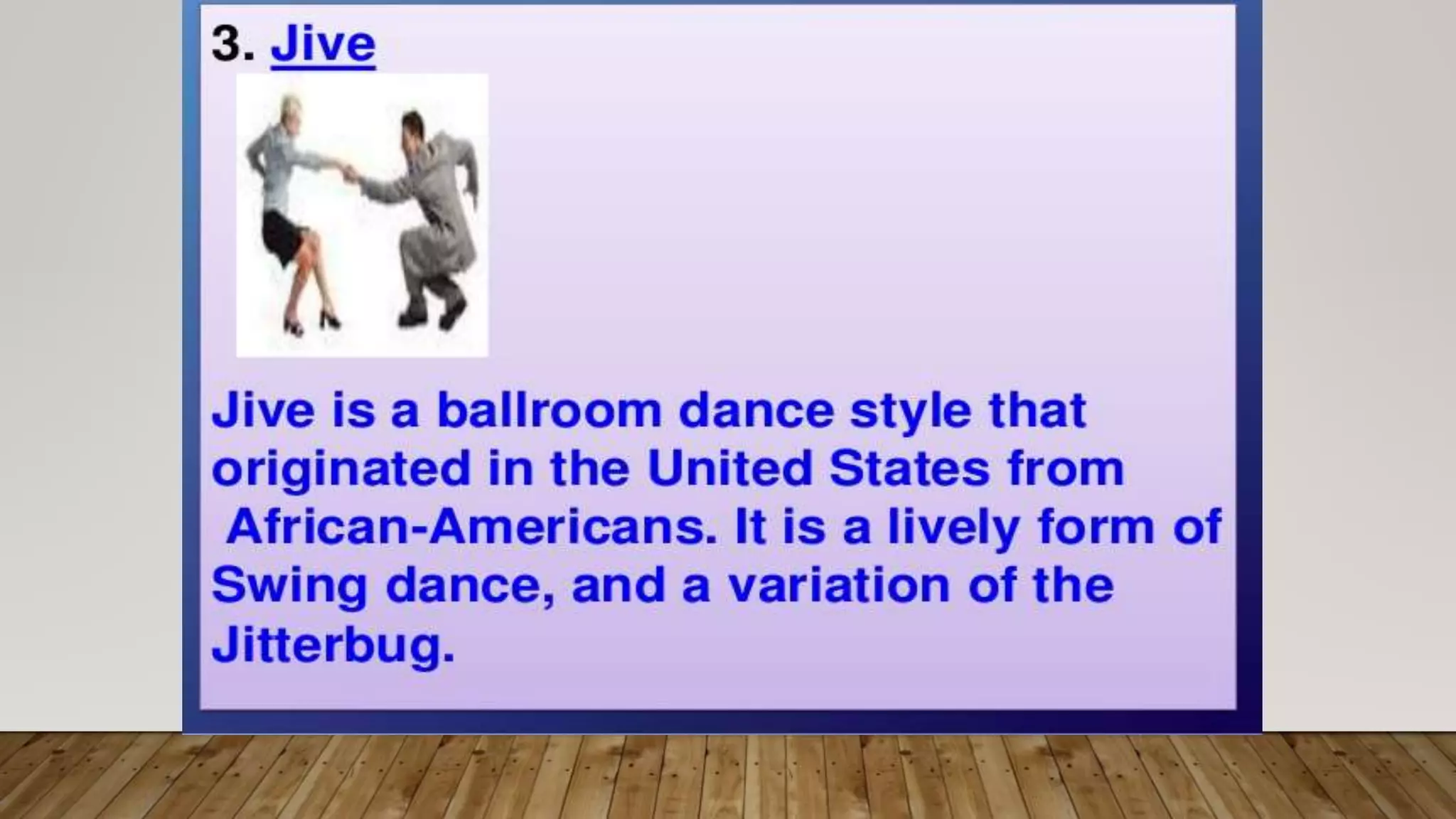 3. Jive

Jive is a ballroom dance style that originated in the United States from African-Americans. It is a lively form of Swing dance, and a variation of the Jitterbug.